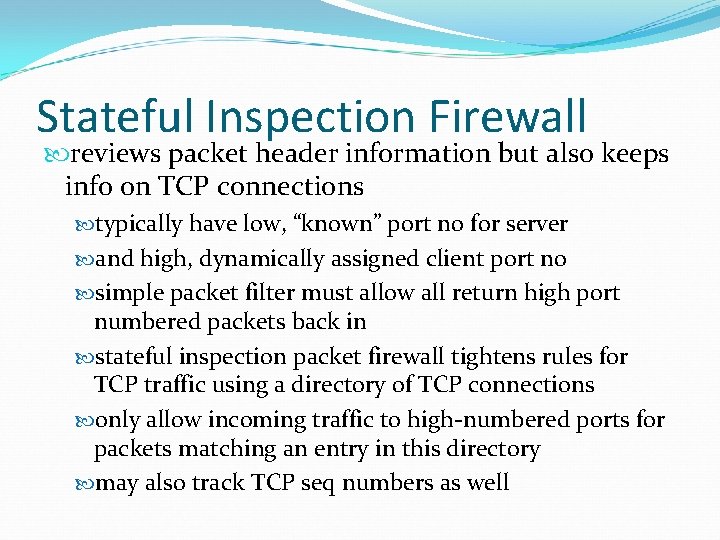 Stateful Inspection Firewall

reviews packet header information but also keeps info on TCP connections

typically have low, “known” port no for server

and high, dynamically assigned client port no

simple packet filter must allow all return high port numbered packets back in

stateful inspection packet firewall tightens rules for TCP traffic using a directory of TCP connections

only allow incoming traffic to high-numbered ports for packets matching an entry in this directory

may also track TCP seq numbers as well